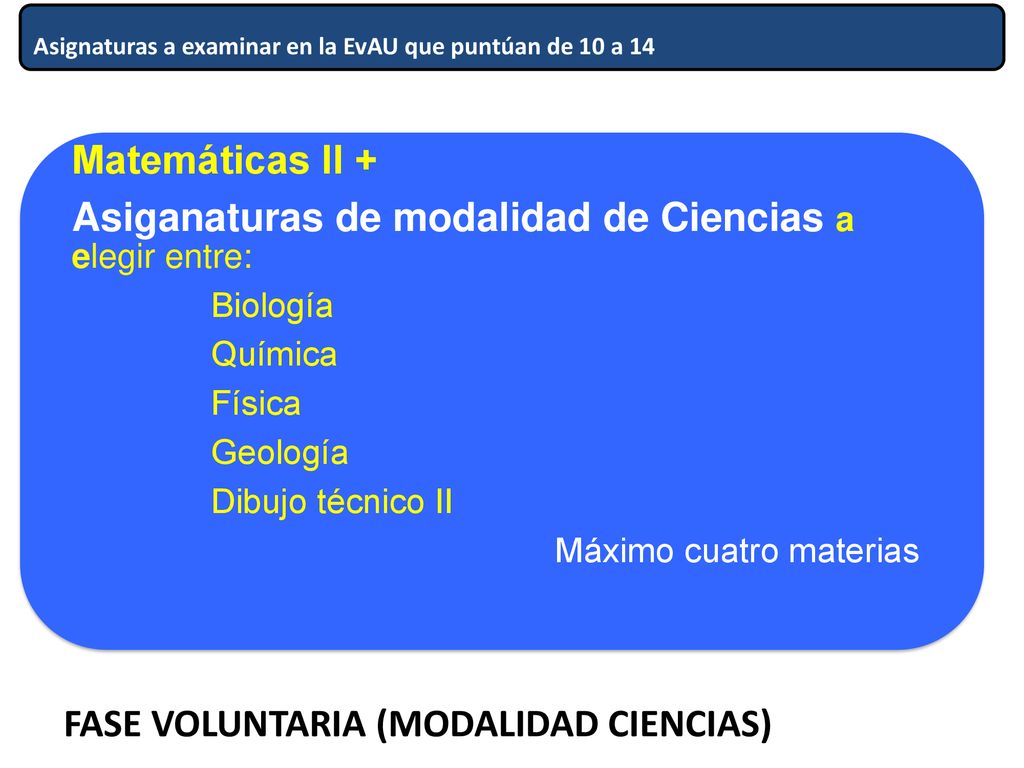 Asignaturas a examinar en la EvAU que puntúan de 10 a 14

Matemáticas II +

Asiganaturas de modalidad de Ciencias a elegir entre:

Biología
Química
Física
Geología
Dibujo técnico II

Máximo cuatro materias

FASE VOLUNTARIA (MODALIDAD CIENCIAS)